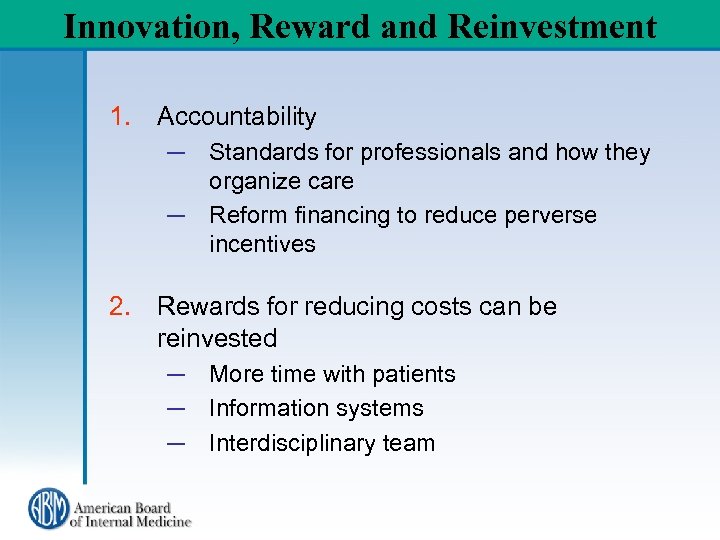 Innovation, Reward and Reinvestment

1. Accountability
— Standards for professionals and how they organize care
— Reform financing to reduce perverse incentives

2. Rewards for reducing costs can be reinvested
— More time with patients
— Information systems
— Interdisciplinary team

ABIM American Board of Internal Medicine